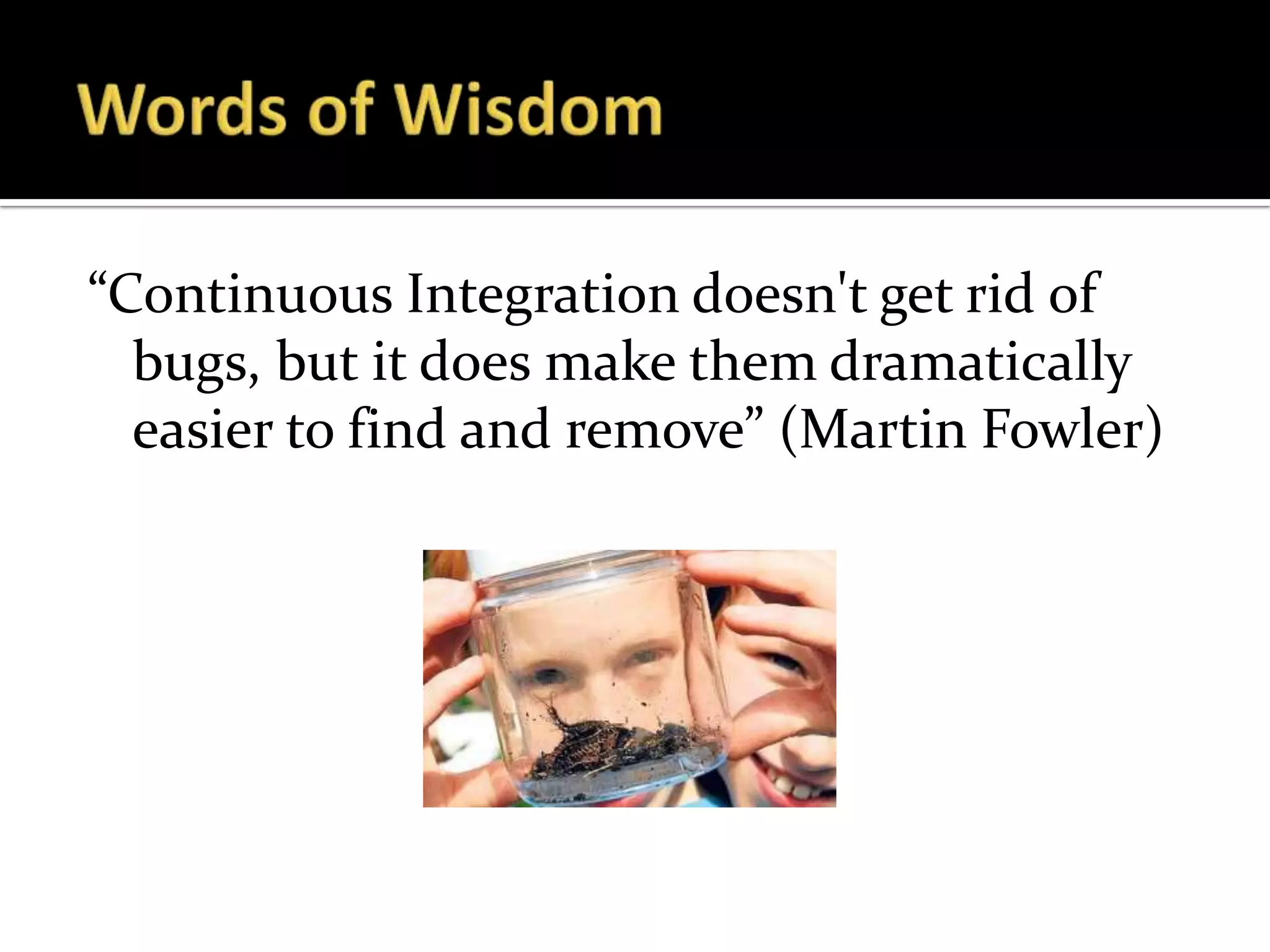 Words of Wisdom

“Continuous Integration doesn't get rid of bugs, but it does make them dramatically easier to find and remove” (Martin Fowler)